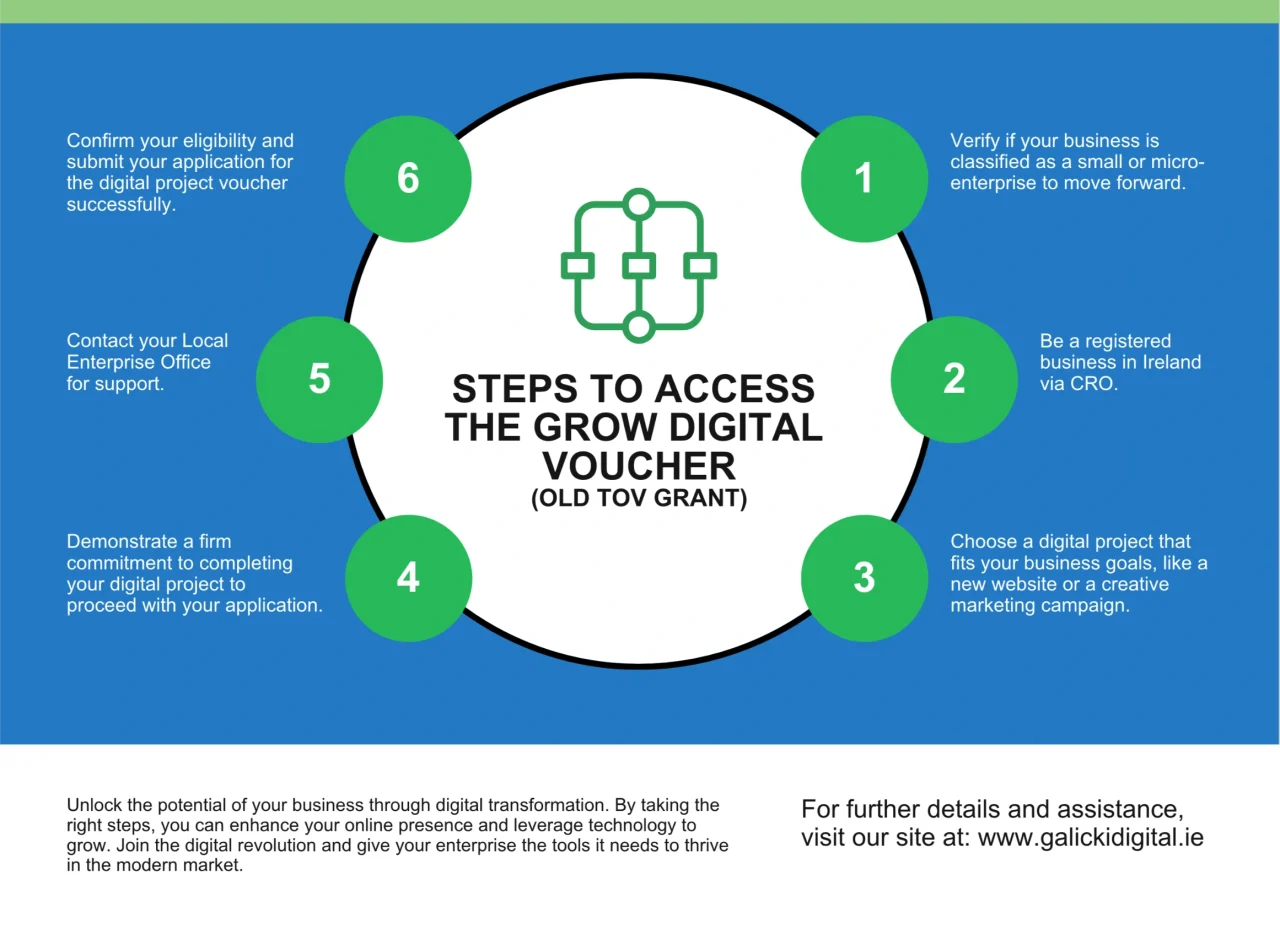 STEPS TO ACCESS THE GROW DIGITAL VOUCHER
(OLD TOV GRANT)

1
Verify if your business is classified as a small or micro-enterprise to move forward.

2
Be a registered business in Ireland via CRO.

3
Choose a digital project that fits your business goals, like a new website or a creative marketing campaign.

4
Demonstrate a firm commitment to completing your digital project to proceed with your application.

5
Contact your Local Enterprise Office for support.

6
Confirm your eligibility and submit your application for the digital project voucher successfully.

Unlock the potential of your business through digital transformation. By taking the right steps, you can enhance your online presence and leverage technology to grow. Join the digital revolution and give your enterprise the tools it needs to thrive in the modern market.

For further details and assistance, visit our site at: www.galickidigital.ie